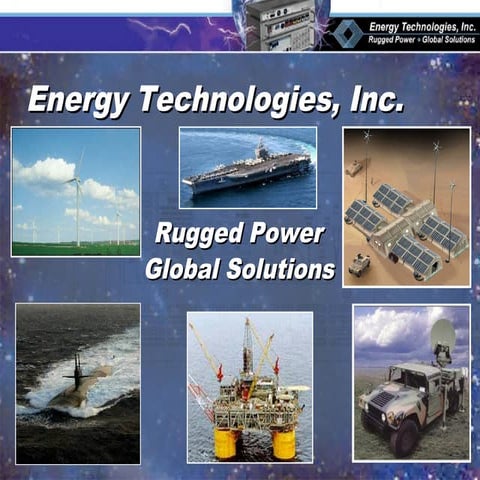 Energy Technologies, Inc.
Rugged Power • Global Solutions

Energy Technologies, Inc.

Rugged Power
Global Solutions